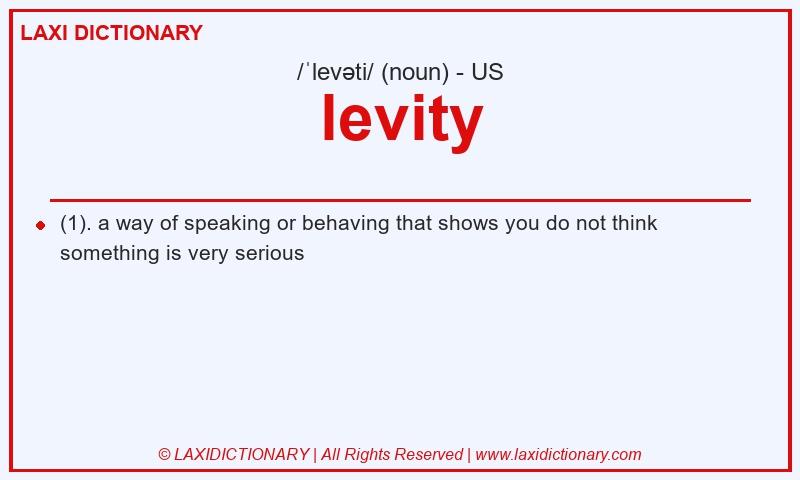 LAXI DICTIONARY

/ˈlevəti/ (noun) - US

levity

(1). a way of speaking or behaving that shows you do not think something is very serious

© LAXIDICTIONARY | All Rights Reserved | www.laxidictionary.com